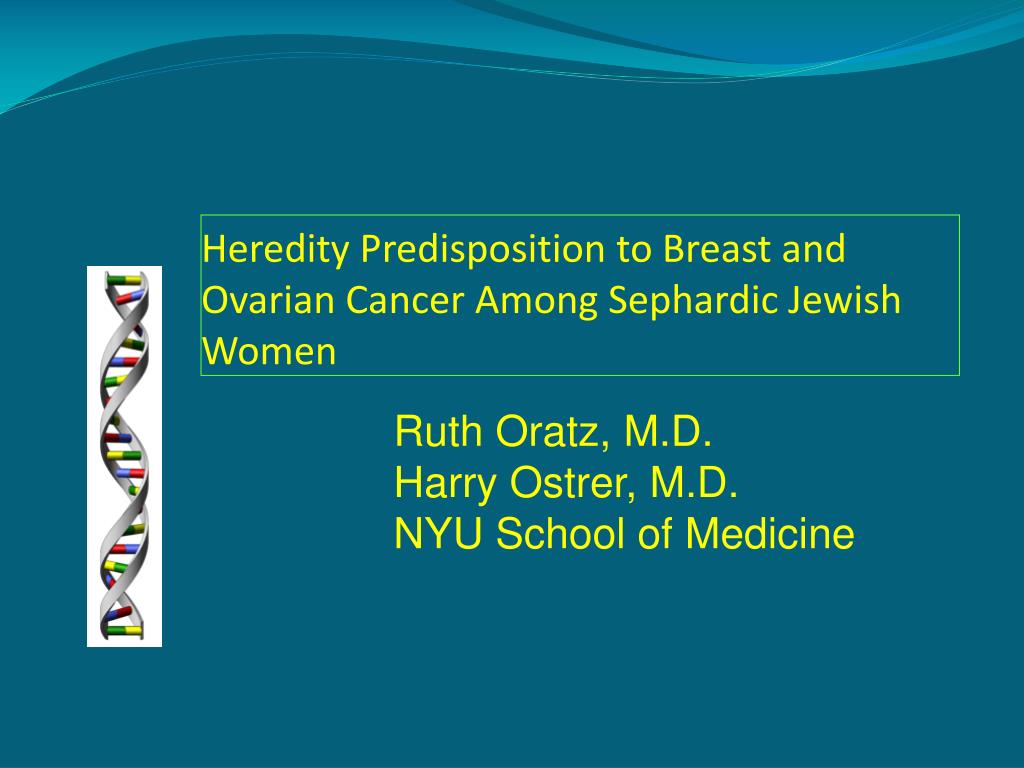 Heredity Predisposition to Breast and Ovarian Cancer Among Sephardic Jewish Women

Ruth Oratz, M.D.
Harry Ostrer, M.D.
NYU School of Medicine